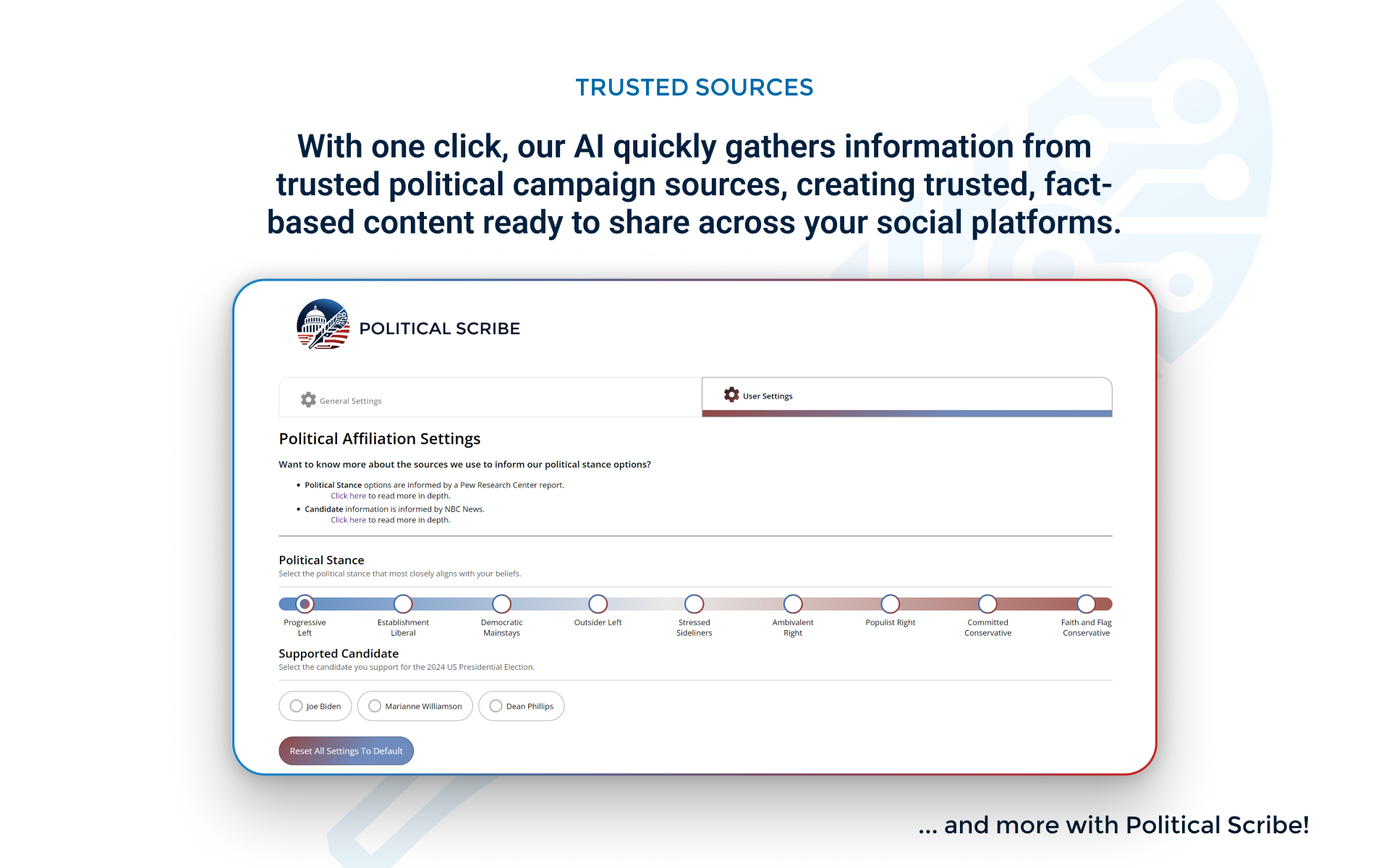 TRUSTED SOURCES

With one click, our AI quickly gathers information from trusted political campaign sources, creating trusted, fact-based content ready to share across your social platforms.

POLITICAL SCRIBE

General Settings

User Settings

Political Affiliation Settings

Want to know more about the sources we use to inform our political stance options?

• Political Stance options are informed by a Pew Research Center report. Click here to read more in depth.
• Candidate information is informed by NBC News. Click here to read more in depth.

Political Stance
Select the political stance that most closely aligns with your beliefs.

Progressive Left
Establishment Liberal
Democratic Mainstays
Outsider Left
Stressed Sideliners
Ambivalent Right
Populist Right
Committed Conservative
Faith and Flag Conservative

Supported Candidate
Select the candidate you support for the 2024 US Presidential Election.

Joe Biden
Marianne Williamson
Dean Phillips

Reset All Settings To Default

... and more with Political Scribe!